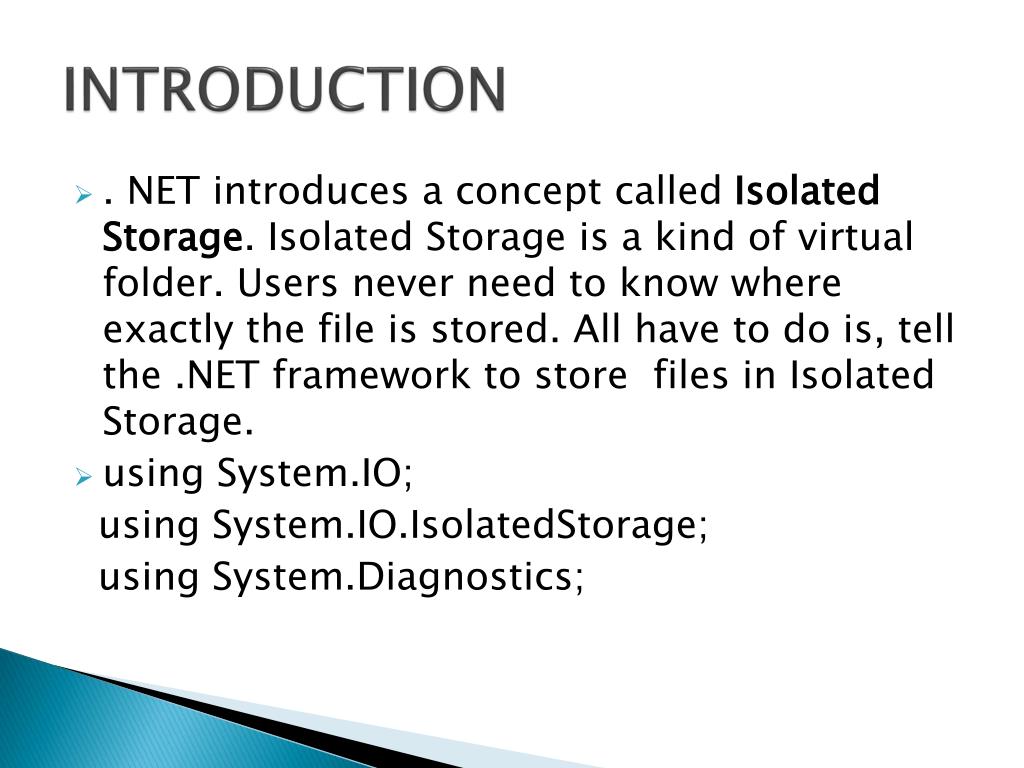 INTRODUCTION

. NET introduces a concept called Isolated Storage. Isolated Storage is a kind of virtual folder. Users never need to know where exactly the file is stored. All have to do is, tell the .NET framework to store files in Isolated Storage.

using System.IO;
using System.IO.IsolatedStorage;
using System.Diagnostics;